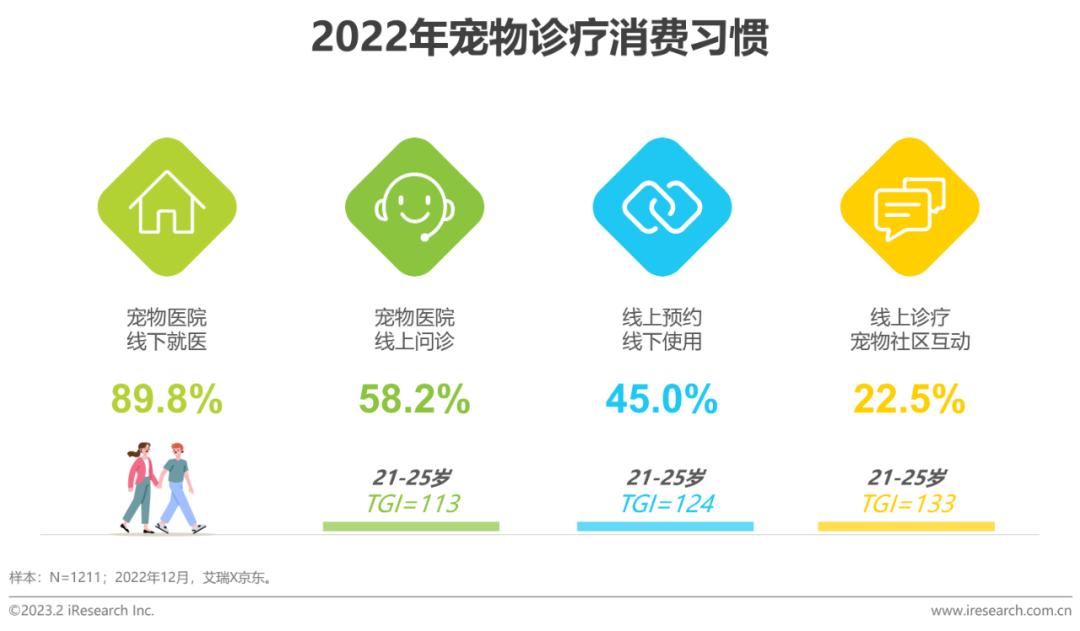 2022年宠物诊疗消费习惯

宠物医院
线下就医

89.8%

宠物医院
线上问诊

58.2%

21-25岁
TGI=113

线上预约
线下使用

45.0%

21-25岁
TGI=124

线上诊疗
宠物社区互动

22.5%

21-25岁
TGI=133

样本：N=1211；2022年12月，艾瑞X京东。

©2023.2 iResearch Inc.

www.iresearch.com.cn